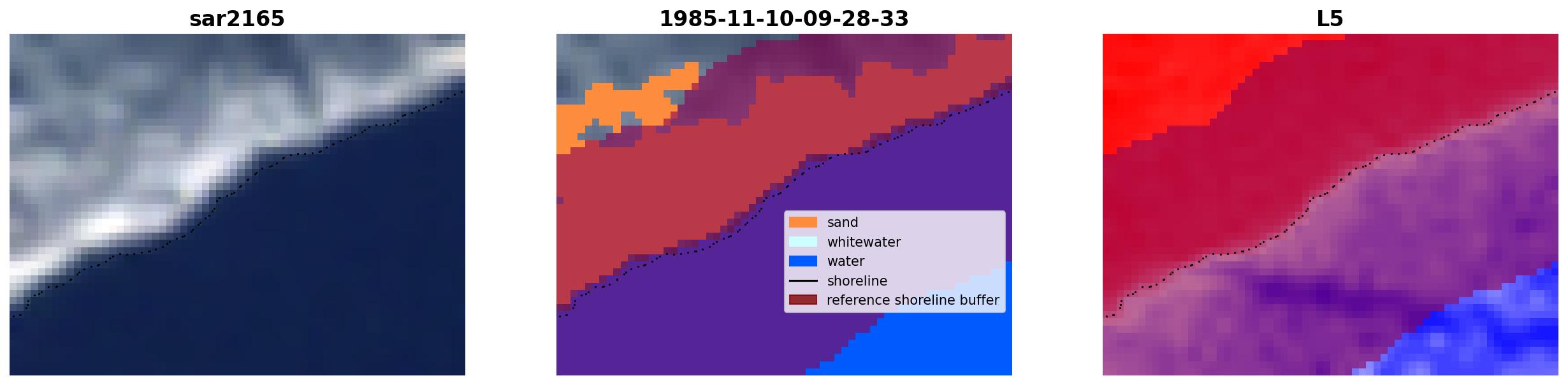 sar2165

1985-11-10-09-28-33

sand
whitewater
water
shoreline
reference shoreline buffer

L5